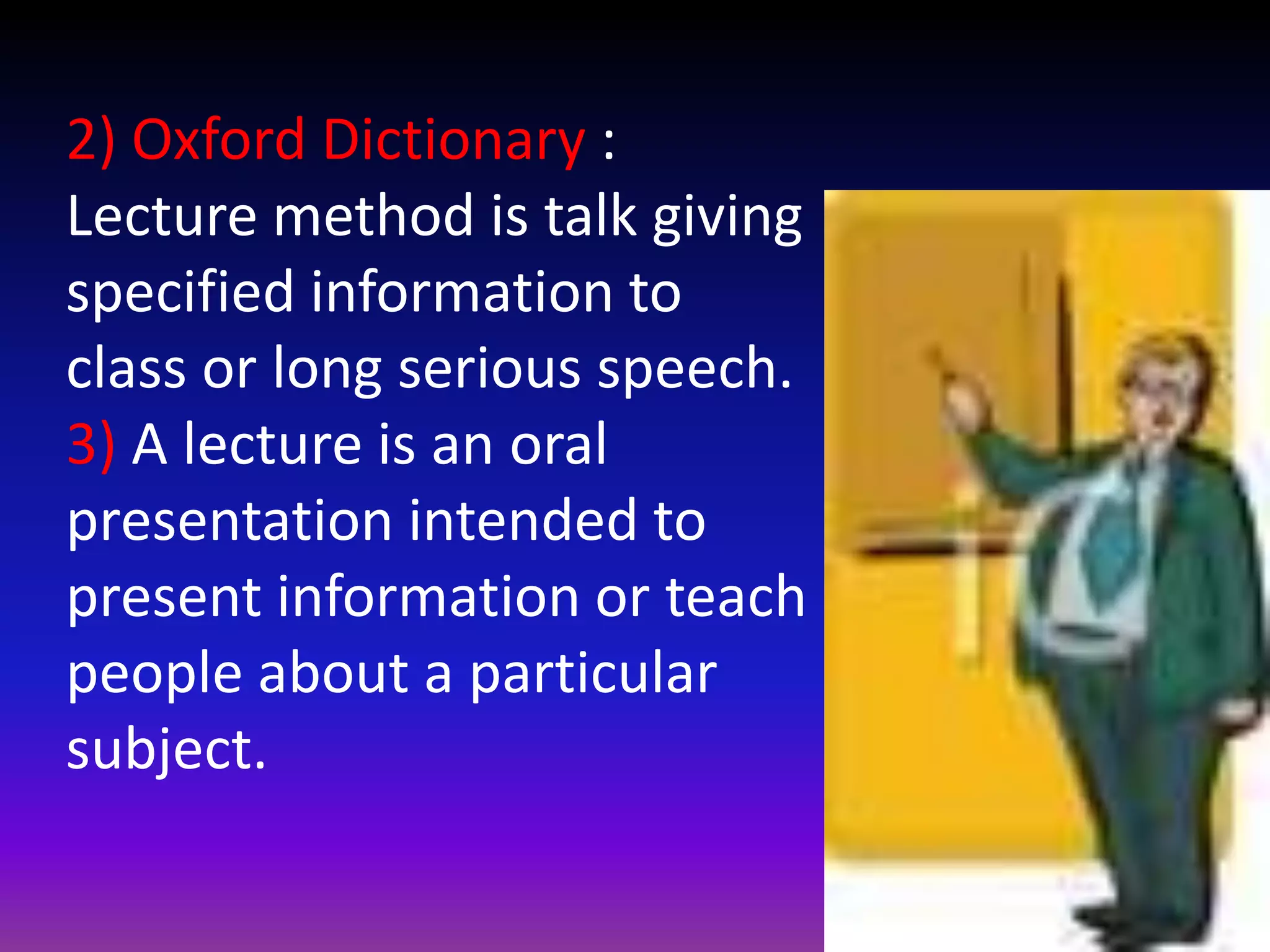 2) Oxford Dictionary :
Lecture method is talk giving specified information to class or long serious speech.
3) A lecture is an oral presentation intended to present information or teach people about a particular subject.